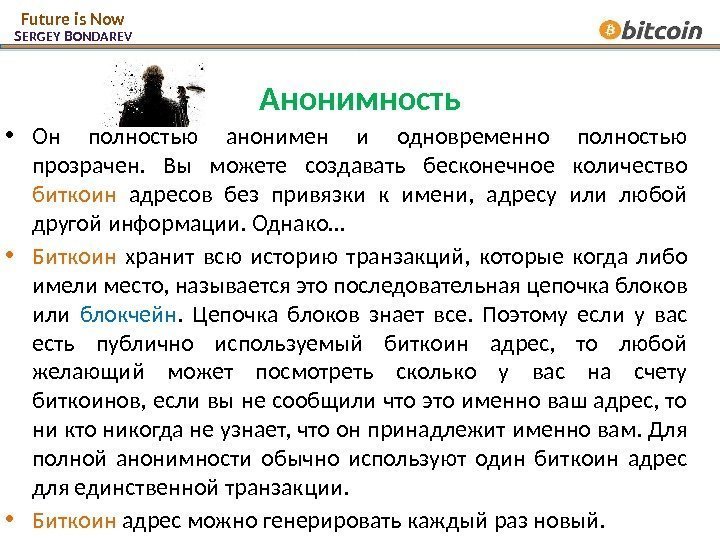 Future is Now
SERGEY BONDAREV

bitcoin

Анонимность

• Он полностью анонимен и одновременно полностью прозрачен. Вы можете создавать бесконечное количество биткоин адресов без привязки к имени, адресу или любой другой информации. Однако…

• Биткоин хранит всю историю транзакций, которые когда либо имели место, называется это последовательная цепочка блоков или блокчейн. Цепочка блоков знает все. Поэтому если у вас есть публично используемый биткоин адрес, то любой желающий может посмотреть сколько у вас на счету биткоинов, если вы не сообщили что это именно ваш адрес, то ни кто никогда не узнает, что он принадлежит именно вам. Для полной анонимности обычно используют один биткоин адрес для единственной транзакции.

• Биткоин адрес можно генерировать каждый раз новый.